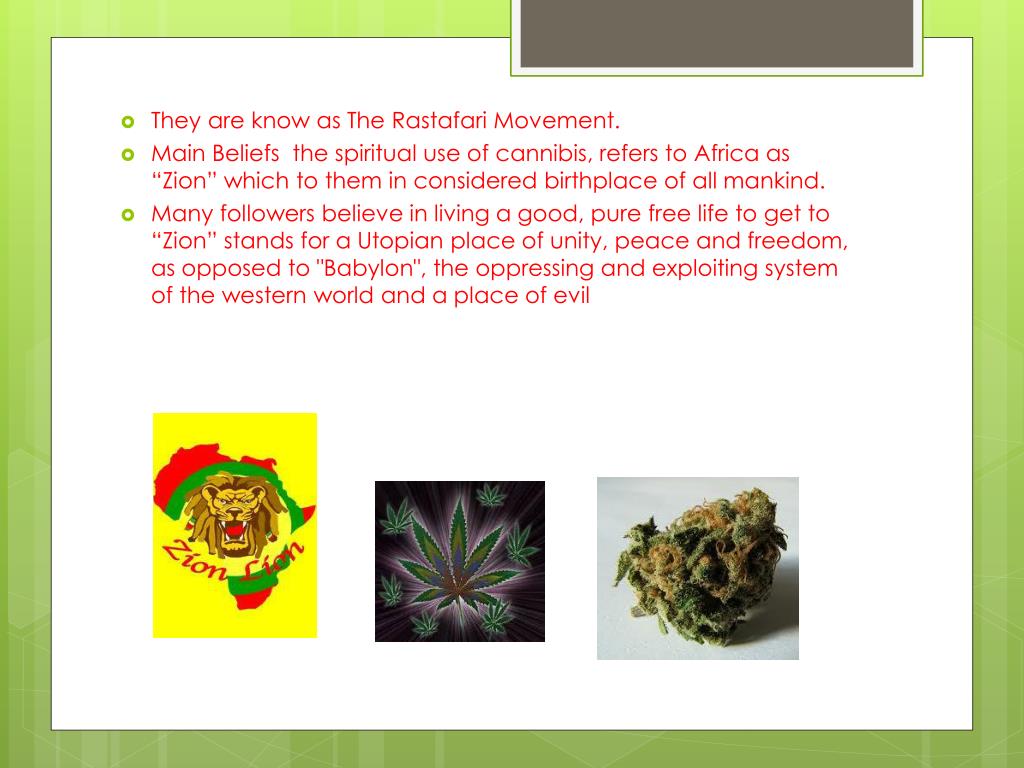 They are know as The Rastafari Movement.

Main Beliefs  the spiritual use of cannibis, refers to Africa as “Zion” which to them in considered birthplace of all mankind.

Many followers believe in living a good, pure free life to get to “Zion” stands for a Utopian place of unity, peace and freedom, as opposed to "Babylon", the oppressing and exploiting system of the western world and a place of evil

Zion Lion